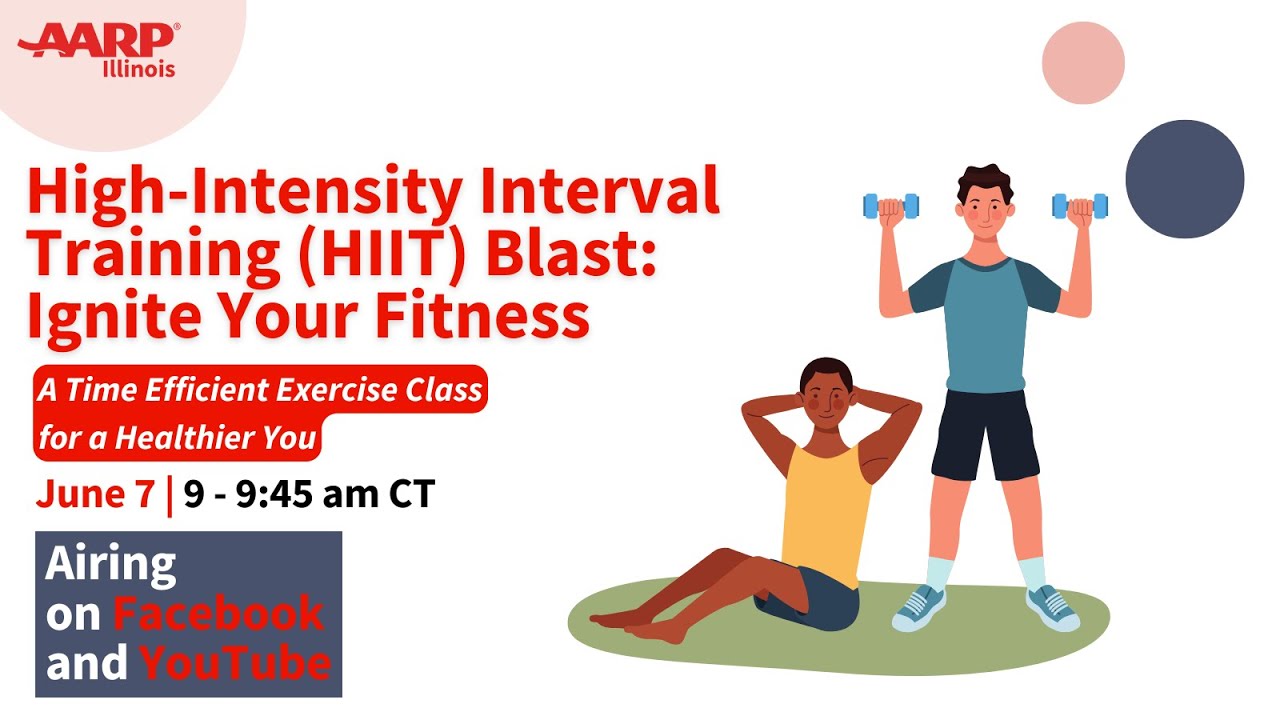 AARP®
Illinois

High-Intensity Interval Training (HIIT) Blast: Ignite Your Fitness

A Time Efficient Exercise Class for a Healthier You

June 7 | 9 - 9:45 am CT

Airing on Facebook and YouTube